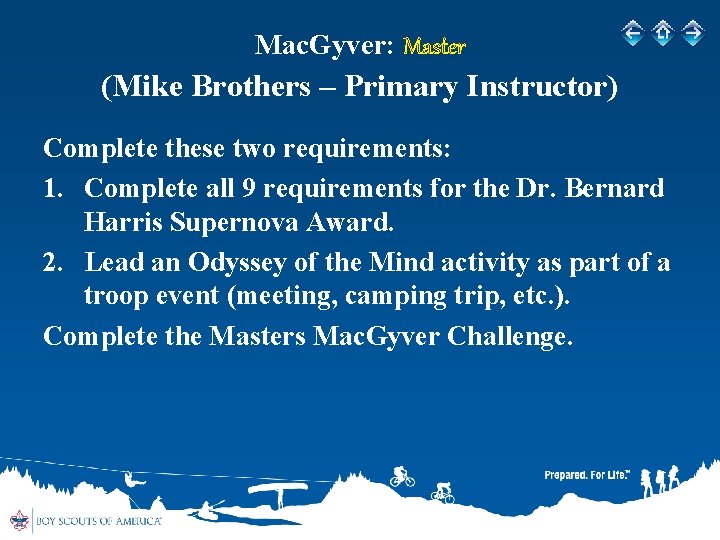 MacGyver: Master
(Mike Brothers – Primary Instructor)

Complete these two requirements:

1. Complete all 9 requirements for the Dr. Bernard Harris Supernova Award.
2. Lead an Odyssey of the Mind activity as part of a troop event (meeting, camping trip, etc.).

Complete the Masters MacGyver Challenge.

Prepared. For Life.™

BOY SCOUTS OF AMERICA